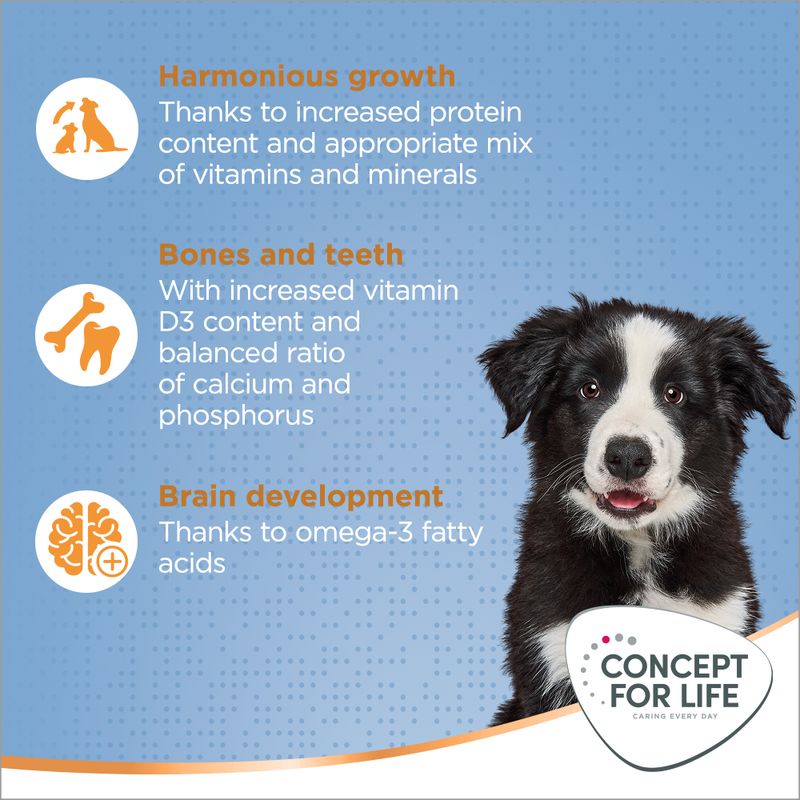 Harmonious growth
Thanks to increased protein content and appropriate mix of vitamins and minerals

Bones and teeth
With increased vitamin D3 content and balanced ratio of calcium and phosphorus

Brain development
Thanks to omega-3 fatty acids

CONCEPT FOR LIFE
CARING EVERY DAY